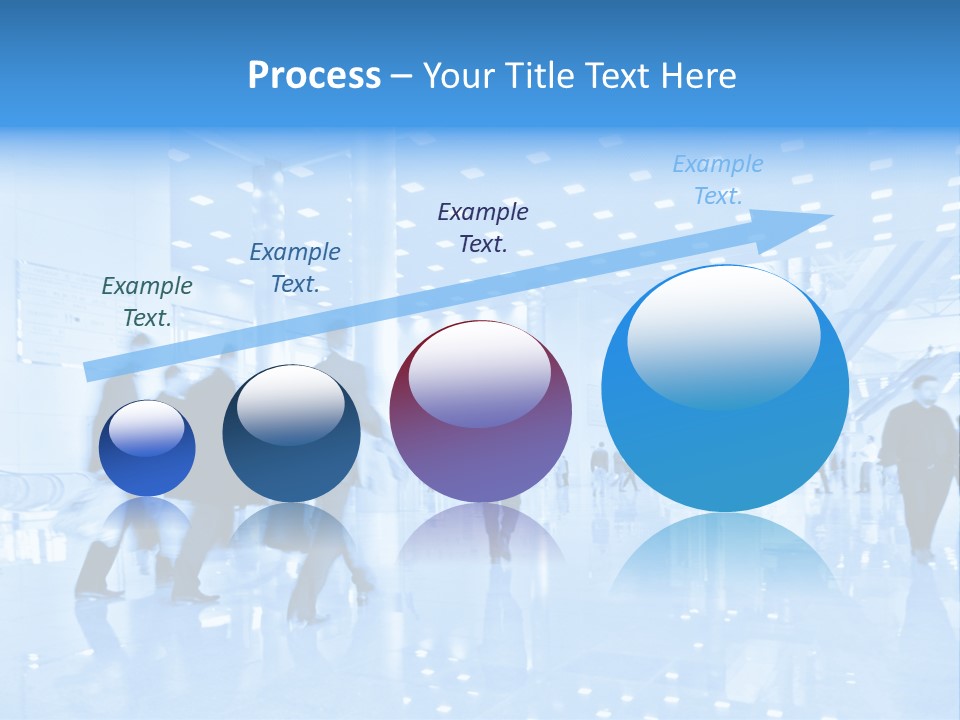 Process – Your Title Text Here

Example Text.

Example Text.

Example Text.

Example Text.